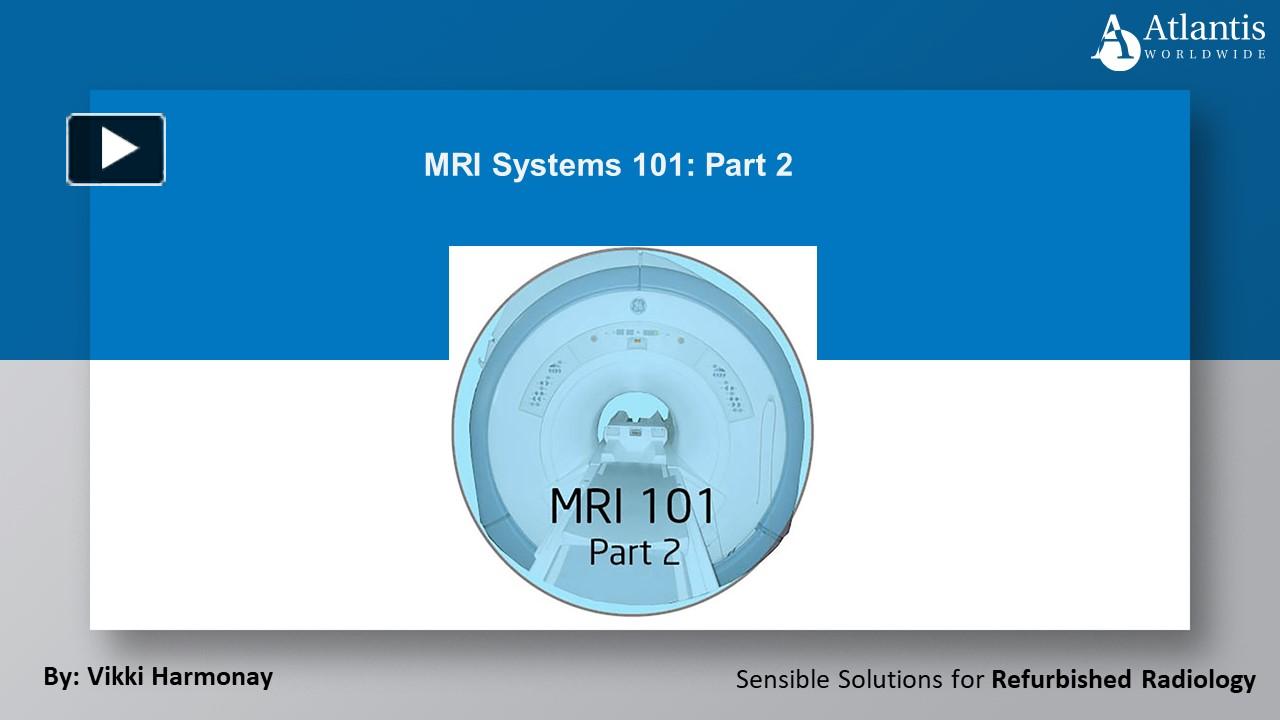 Atlantis
WORLDWIDE

MRI Systems 101: Part 2

MRI 101
Part 2

By: Vikki Harmonay

Sensible Solutions for Refurbished Radiology